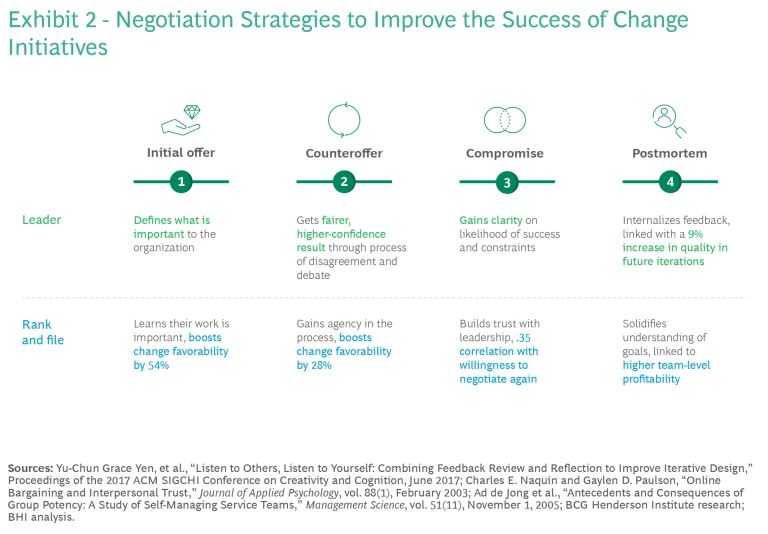 Exhibit 2 - Negotiation Strategies to Improve the Success of Change Initiatives

| | Initial offer | Counteroffer | Compromise | Postmortem |
|---|---|---|---|---|
| | 1 | 2 | 3 | 4 |
| Leader | Defines what is important to the organization | Gets fairer, higher-confidence result through process of disagreement and debate | Gains clarity on likelihood of success and constraints | Internalizes feedback, linked with a 9% increase in quality in future iterations |
| Rank and file | Learns their work is important, boosts change favorability by 54% | Gains agency in the process, boosts change favorability by 28% | Builds trust with leadership, .35 correlation with willingness to negotiate again | Solidifies understanding of goals, linked to higher team-level profitability |

Sources: Yu-Chun Grace Yen, et al., "Listen to Others, Listen to Yourself: Combining Feedback Review and Reflection to Improve Iterative Design," Proceedings of the 2017 ACM SIGCHI Conference on Creativity and Cognition, June 2017; Charles E. Naquin and Gaylen D. Paulson, "Online Bargaining and Interpersonal Trust," Journal of Applied Psychology, vol. 88(1), February 2003; Ad de Jong et al., "Antecedents and Consequences of Group Potency: A Study of Self-Managing Service Teams," Management Science, vol. 51(11), November 1, 2005; BCG Henderson Institute research; BHI analysis.